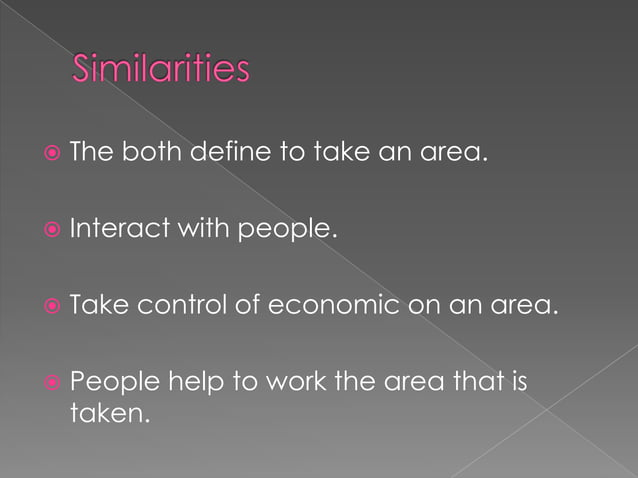 Similarities

The both define to take an area.

Interact with people.

Take control of economic on an area.

People help to work the area that is taken.